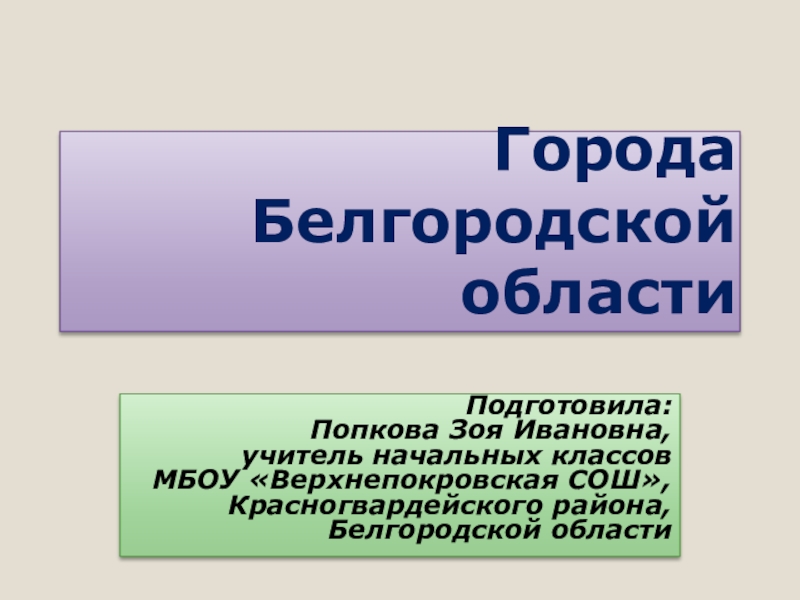 Города Белгородской области

Подготовила:
Попкова Зоя Ивановна,
учитель начальных классов
МБОУ «Верхнепокровская СОШ»,
Красногвардейского района,
Белгородской области